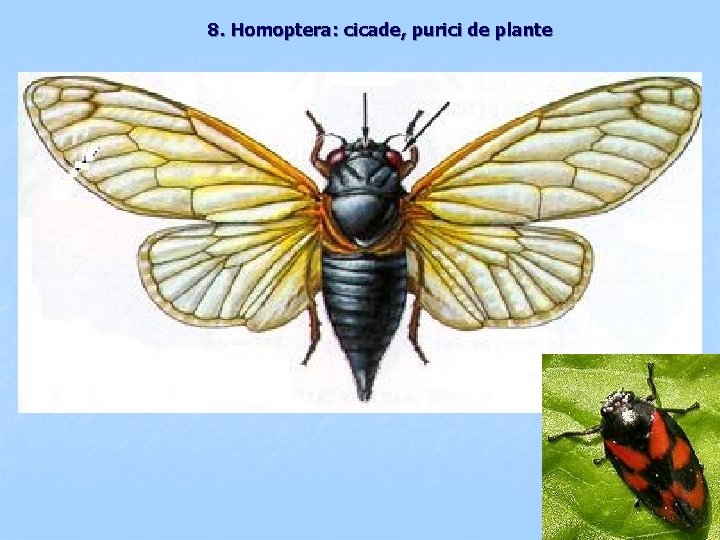 8. Homoptera: cicade, purici de plante